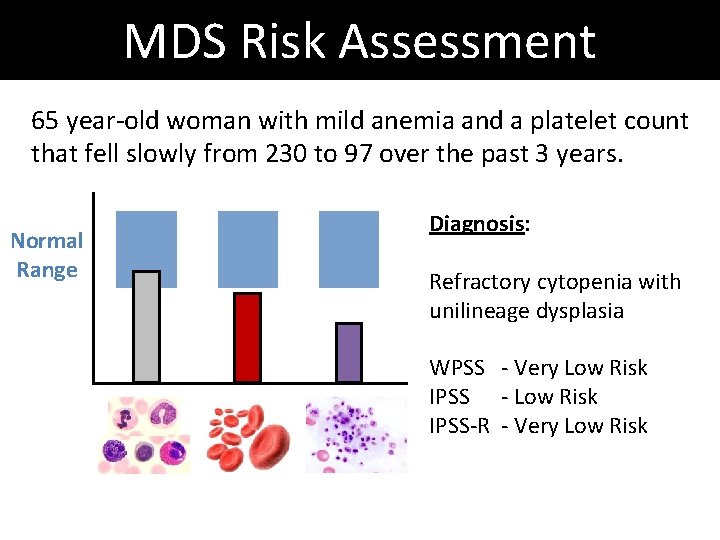 MDS Risk Assessment

65 year-old woman with mild anemia and a platelet count that fell slowly from 230 to 97 over the past 3 years.

Normal Range

Diagnosis:

Refractory cytopenia with unilineage dysplasia

WPSS - Very Low Risk
IPSS - Low Risk
IPSS-R - Very Low Risk